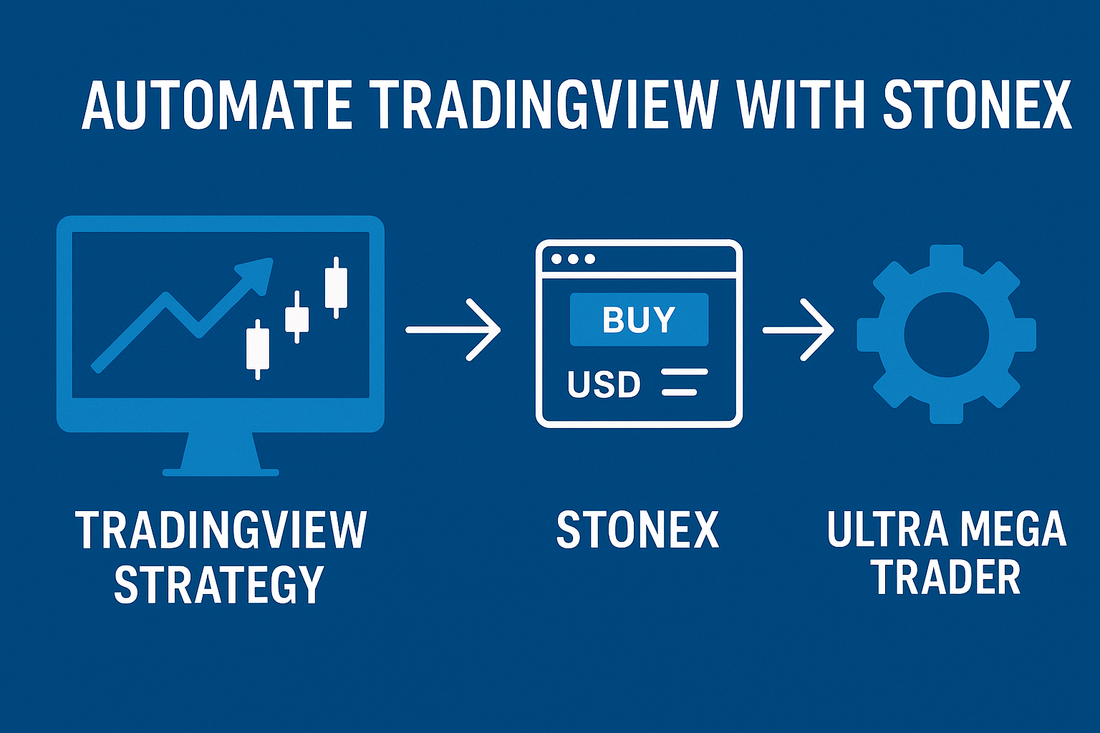 AUTOMATE TRADINGVIEW WITH STONEX

BUY

USD

TRADINGVIEW STRATEGY

STONEX

ULTRA MEGA TRADER